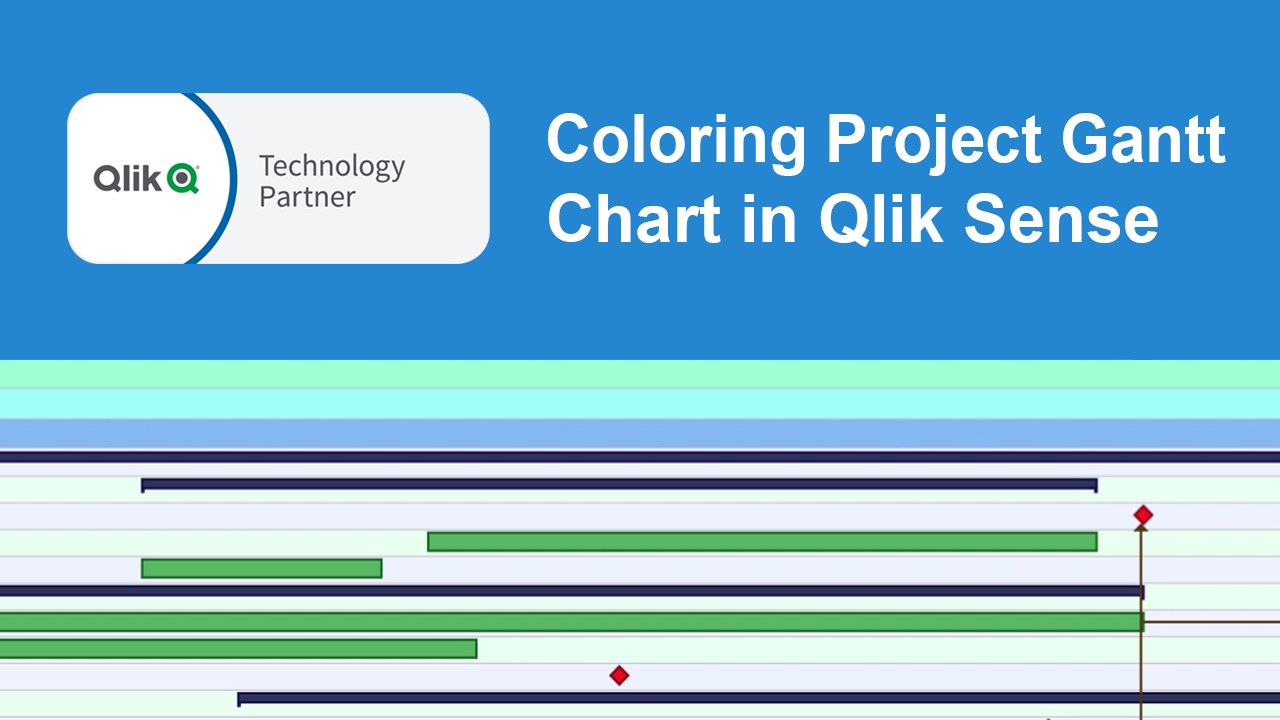 Qlik Technology Partner

Coloring Project Gantt Chart in Qlik Sense